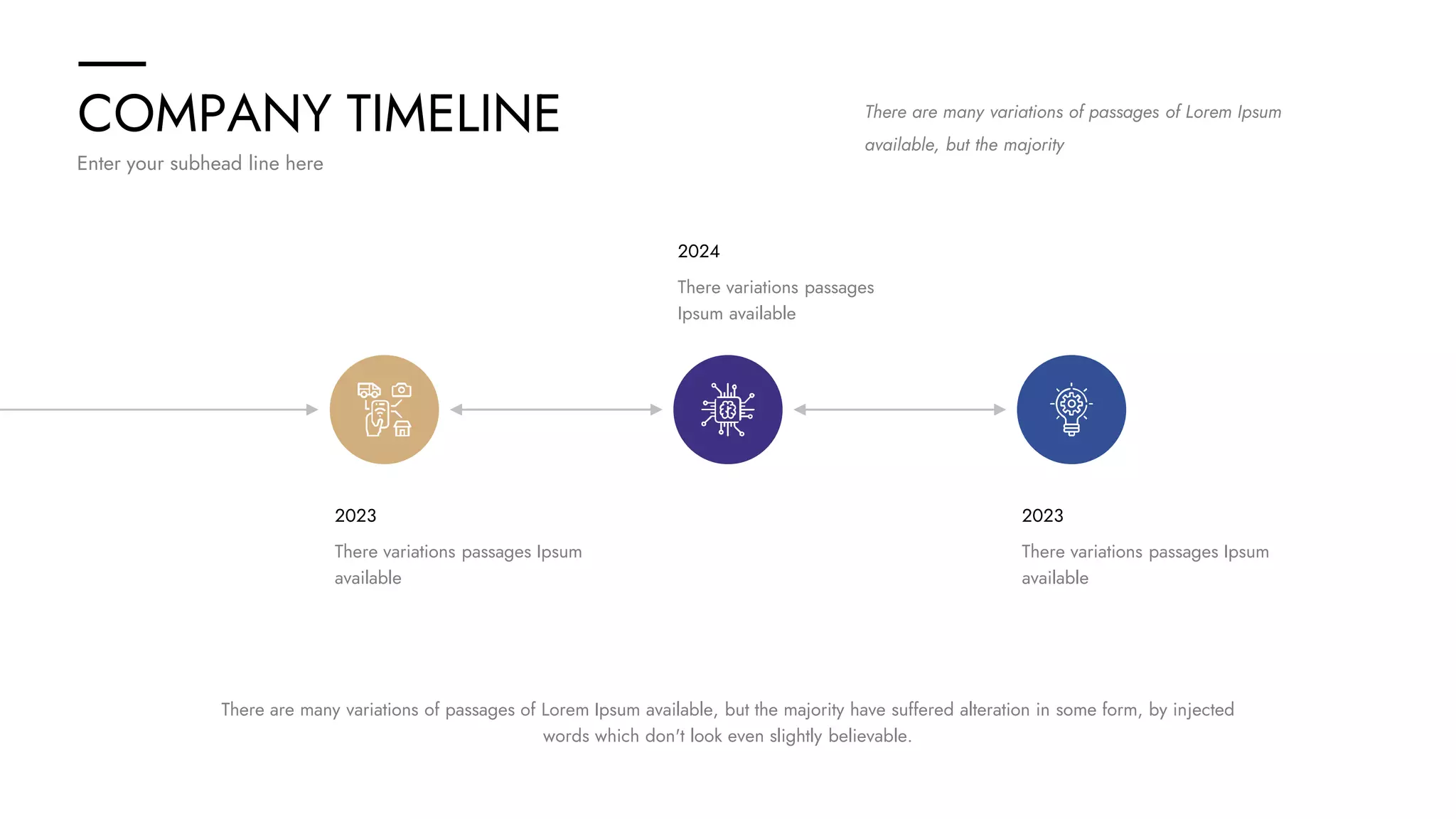 COMPANY TIMELINE

Enter your subhead line here

There are many variations of passages of Lorem Ipsum available, but the majority

2024

There variations passages Ipsum available

2023

There variations passages Ipsum available

2023

There variations passages Ipsum available

There are many variations of passages of Lorem Ipsum available, but the majority have suffered alteration in some form, by injected words which don't look even slightly believable.